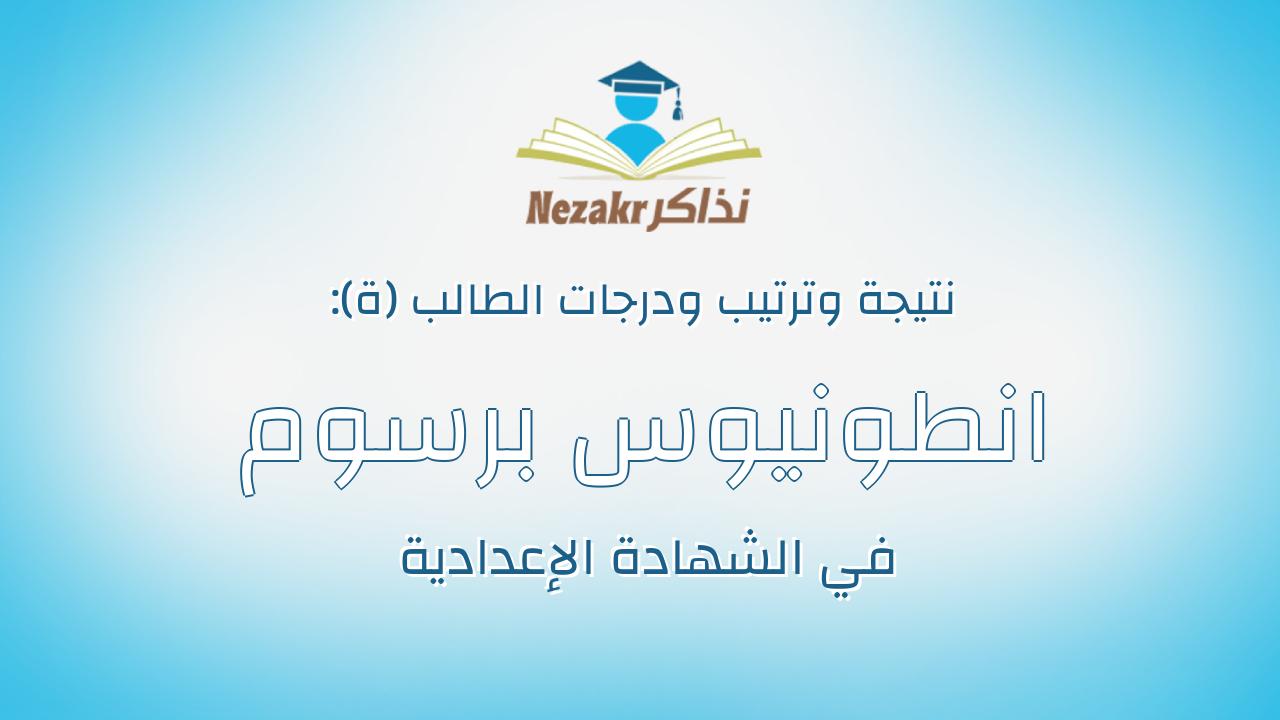 Nezakr نذاكر

نتيجة وترتيب ودرجات الطالب (ة):

انطونيوس برسوم

في الشهادة الإعدادية